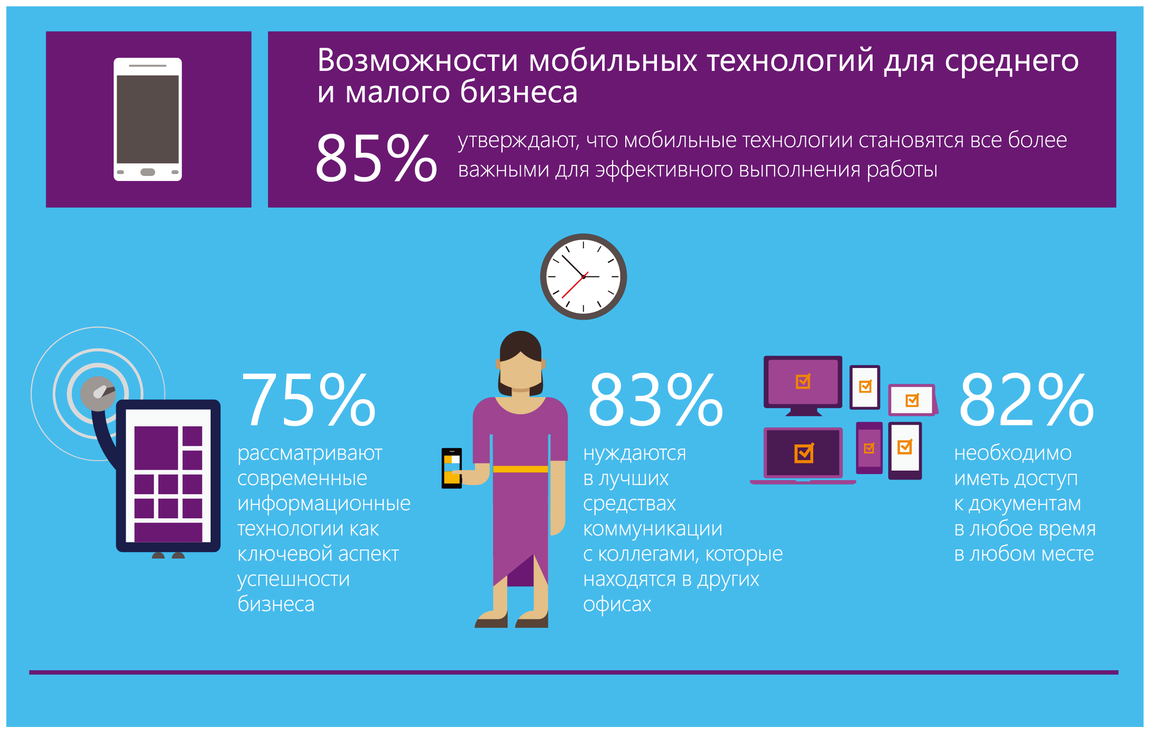 Возможности мобильных технологий для среднего и малого бизнеса

85% утверждают, что мобильные технологии становятся все более важными для эффективного выполнения работы

75% рассматривают современные информационные технологии как ключевой аспект успешности бизнеса

83% нуждаются в лучших средствах коммуникации с коллегами, которые находятся в других офисах

82% необходимо иметь доступ к документам в любое время в любом месте